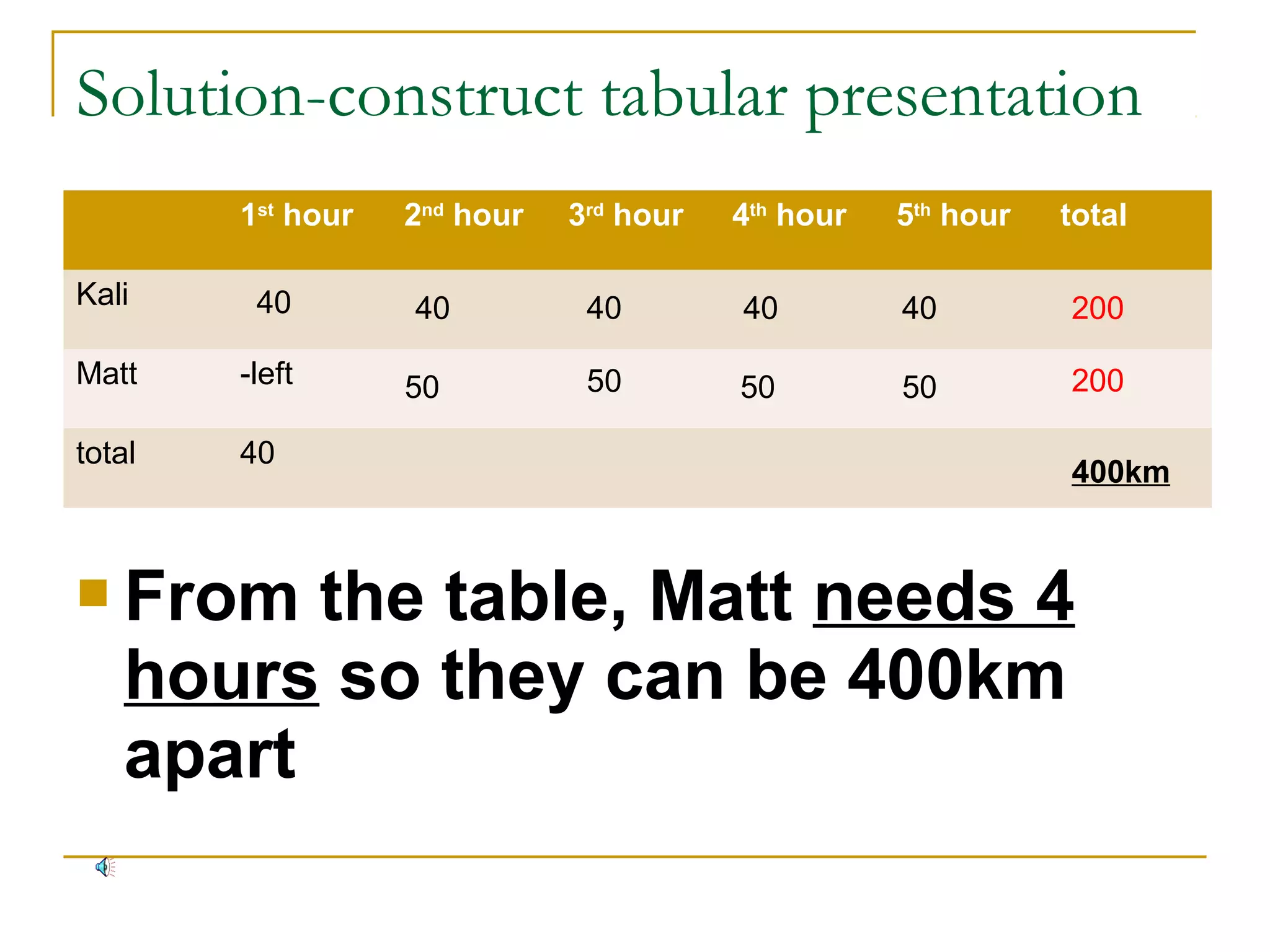 Solution-construct tabular presentation

| | 1st hour | 2nd hour | 3rd hour | 4th hour | 5th hour | total |
|---|---|---|---|---|---|---|
| Kali | 40 | 40 | 40 | 40 | 40 | 200 |
| Matt | -left | 50 | 50 | 50 | 50 | 200 |
| total | 40 | | | | | 400km |

From the table, Matt needs 4 hours so they can be 400km apart